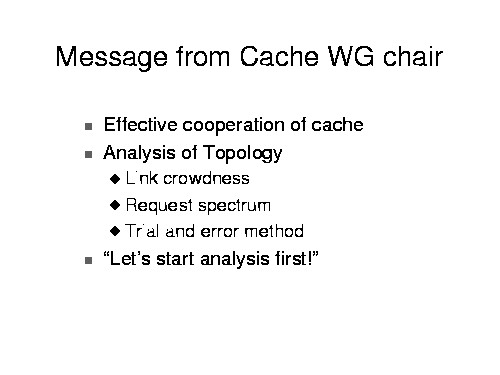 Message from Cache WG chair

- Effective cooperation of cache
- Analysis of Topology
  - Link crowdness
  - Request spectrum
  - Trial and error method
- “Let’s start analysis first!”